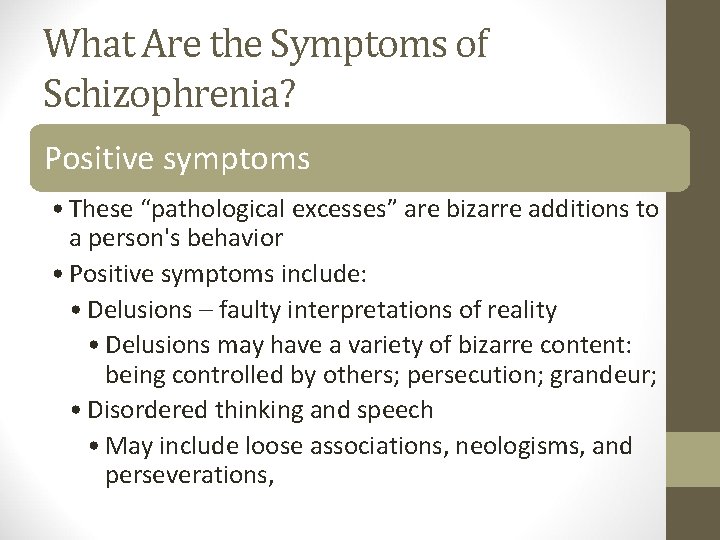 What Are the Symptoms of Schizophrenia?

Positive symptoms

• These “pathological excesses” are bizarre additions to a person's behavior
• Positive symptoms include:
• Delusions – faulty interpretations of reality
• Delusions may have a variety of bizarre content: being controlled by others; persecution; grandeur;
• Disordered thinking and speech
• May include loose associations, neologisms, and perseverations,